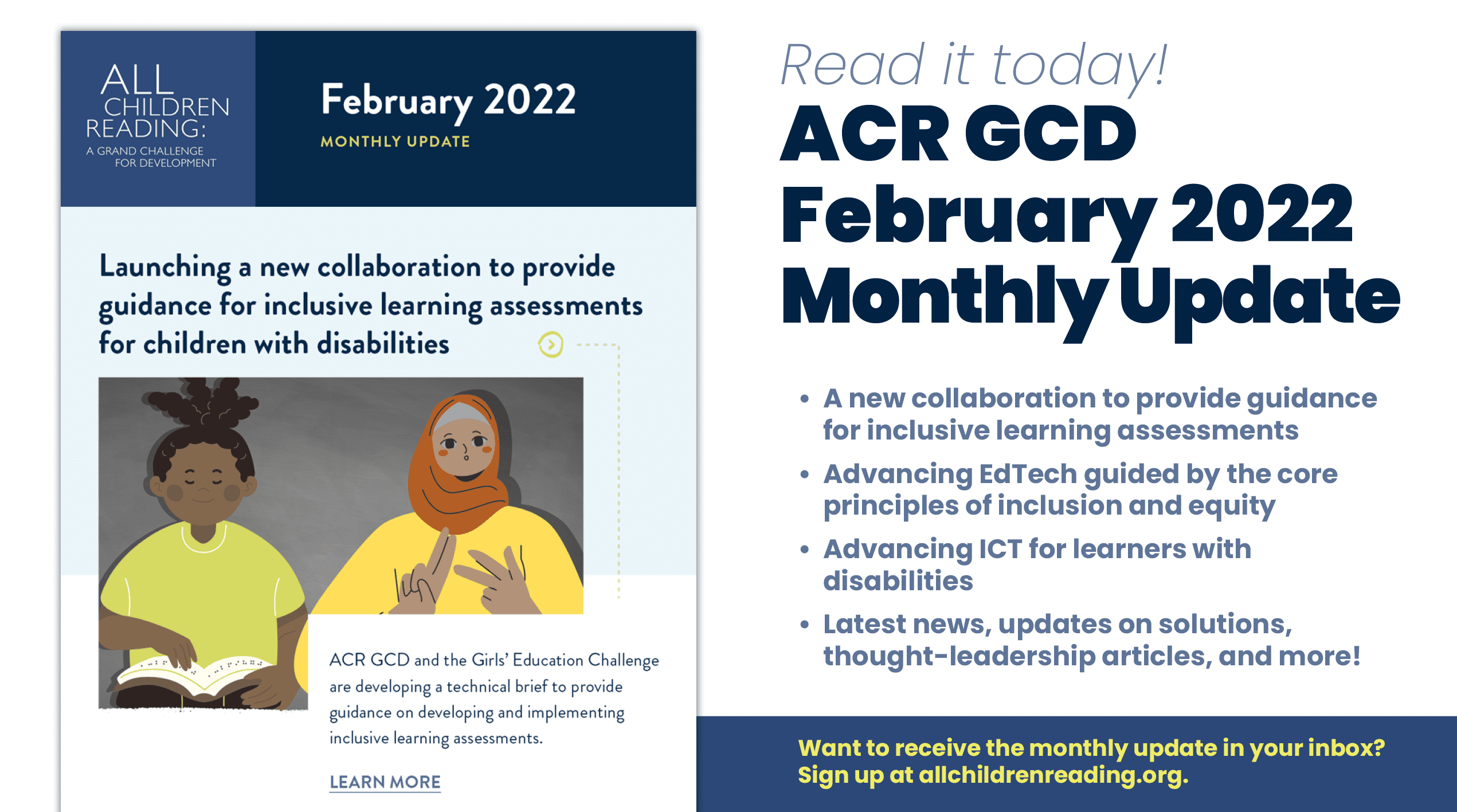 ALL CHILDREN READING:
A GRAND CHALLENGE FOR DEVELOPMENT

February 2022
MONTHLY UPDATE

Launching a new collaboration to provide guidance for inclusive learning assessments for children with disabilities

ACR GCD and the Girls' Education Challenge are developing a technical brief to provide guidance on developing and implementing inclusive learning assessments.

LEARN MORE

Read it today!
ACR GCD February 2022 Monthly Update

• A new collaboration to provide guidance for inclusive learning assessments
• Advancing EdTech guided by the core principles of inclusion and equity
• Advancing ICT for learners with disabilities
• Latest news, updates on solutions, thought-leadership articles, and more!

Want to receive the monthly update in your inbox? Sign up at allchildrenreading.org.